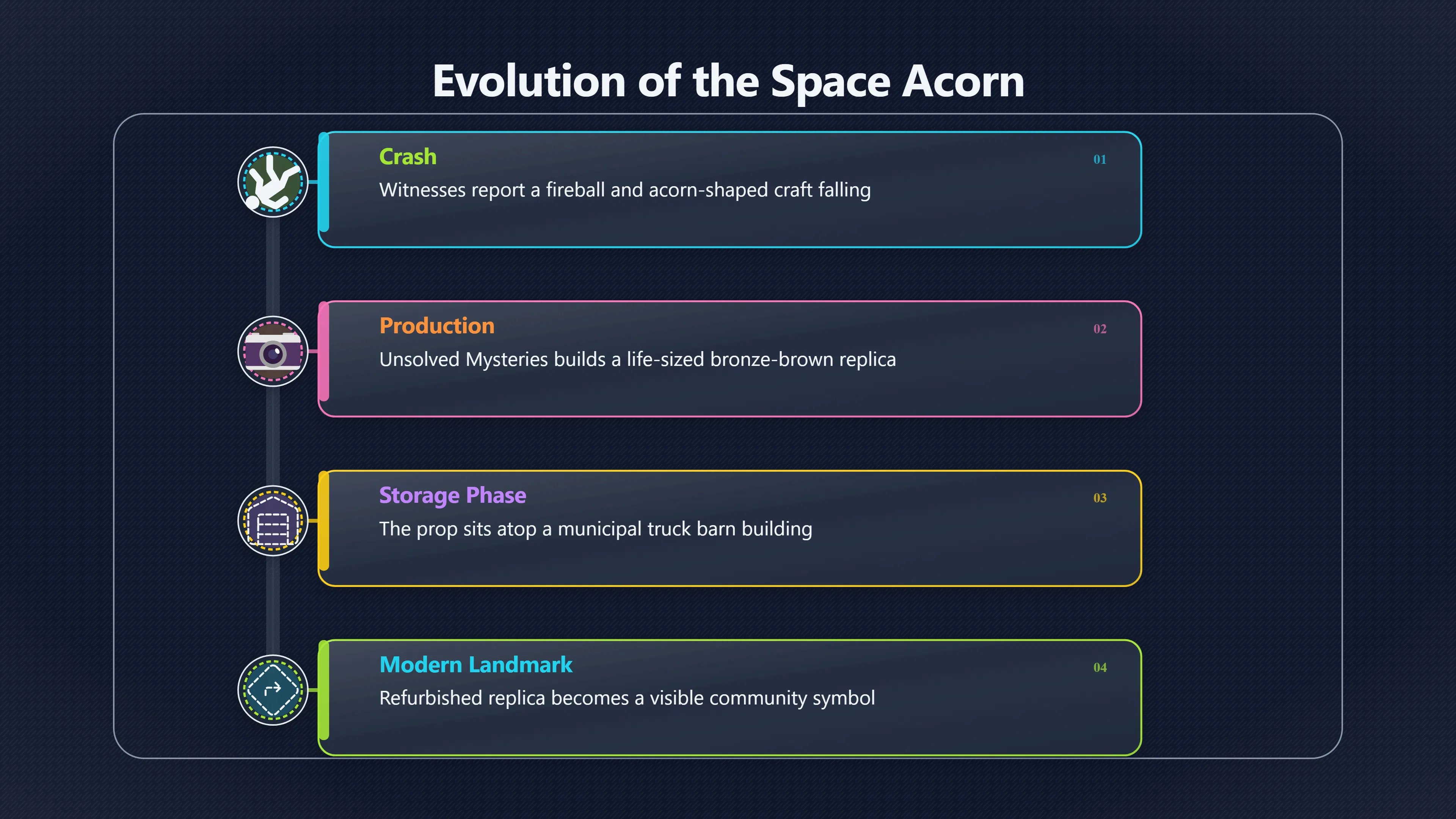 Evolution of the Space Acorn

Crash
01
Witnesses report a fireball and acorn-shaped craft falling

Production
02
Unsolved Mysteries builds a life-sized bronze-brown replica

Storage Phase
03
The prop sits atop a municipal truck barn building

Modern Landmark
04
Refurbished replica becomes a visible community symbol